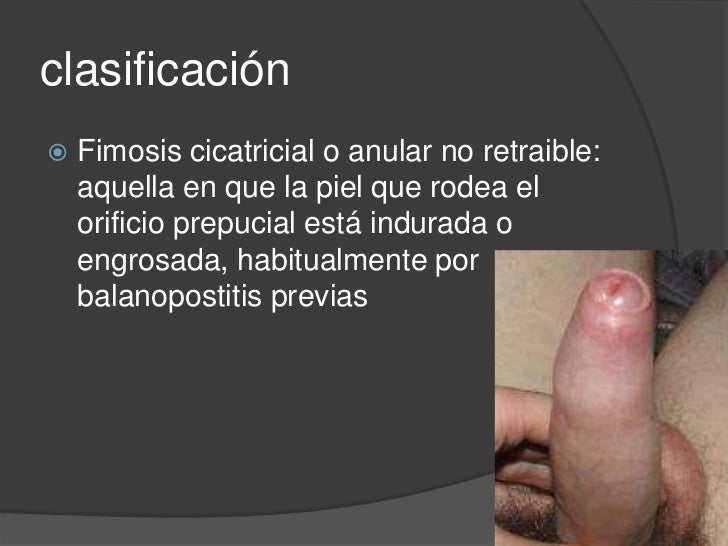 clasificación

Fimosis cicatricial o anular no retraible: aquella en que la piel que rodea el orificio prepucial está indurada o engrosada, habitualmente por balanopostitis previas